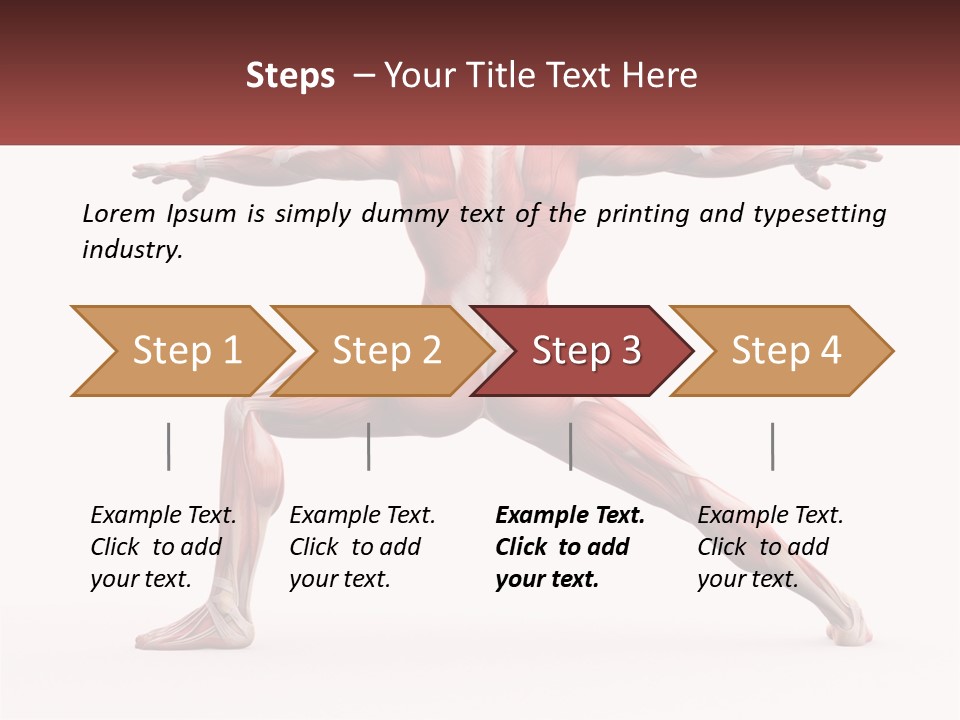 Steps – Your Title Text Here

Lorem Ipsum is simply dummy text of the printing and typesetting industry.

Step 1

Step 2

Step 3

Step 4

Example Text. Click to add your text.

Example Text. Click to add your text.

Example Text. Click to add your text.

Example Text. Click to add your text.